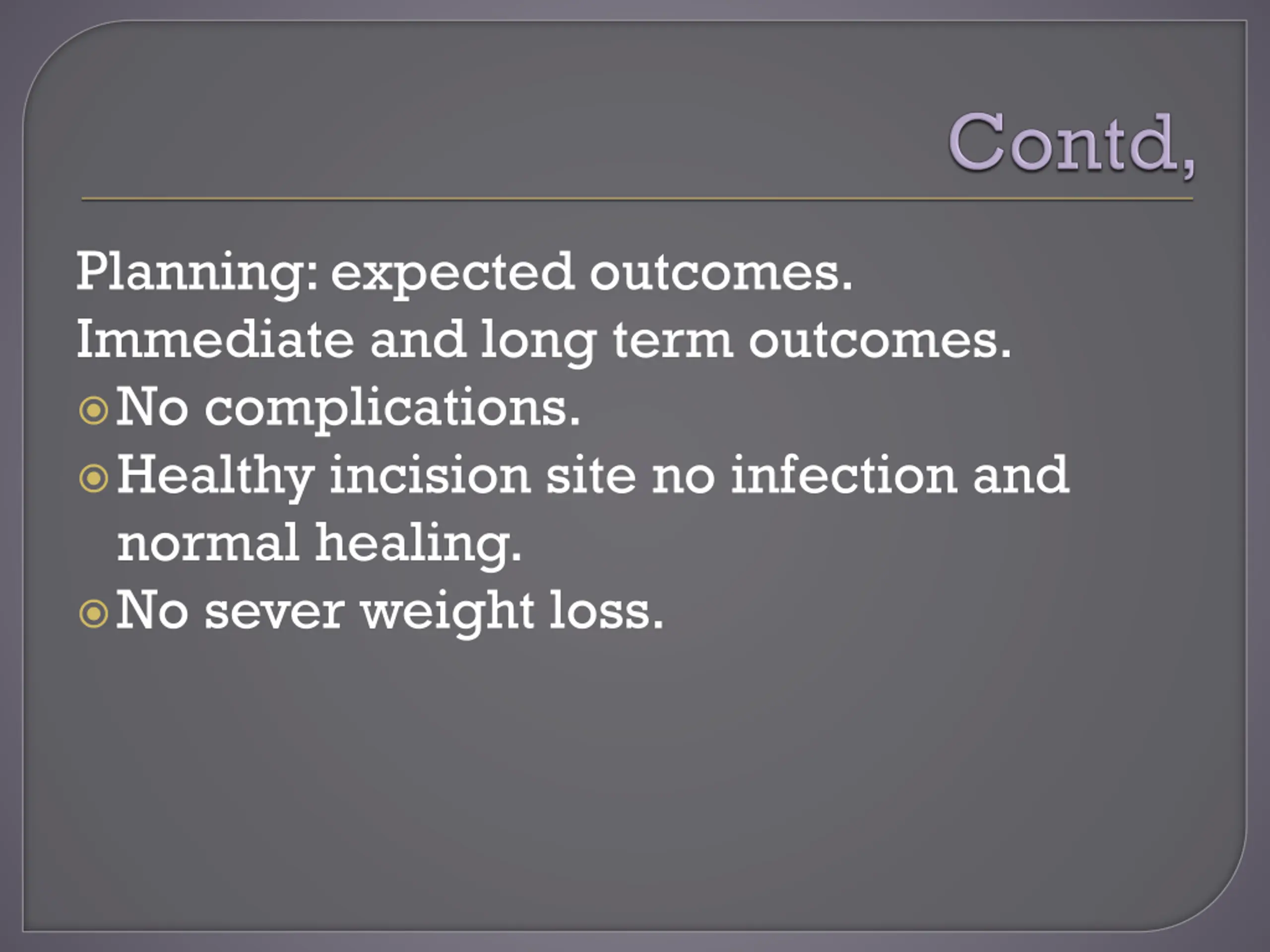 Contd,

Planning: expected outcomes.
Immediate and long term outcomes.

- No complications.
- Healthy incision site no infection and normal healing.
- No sever weight loss.